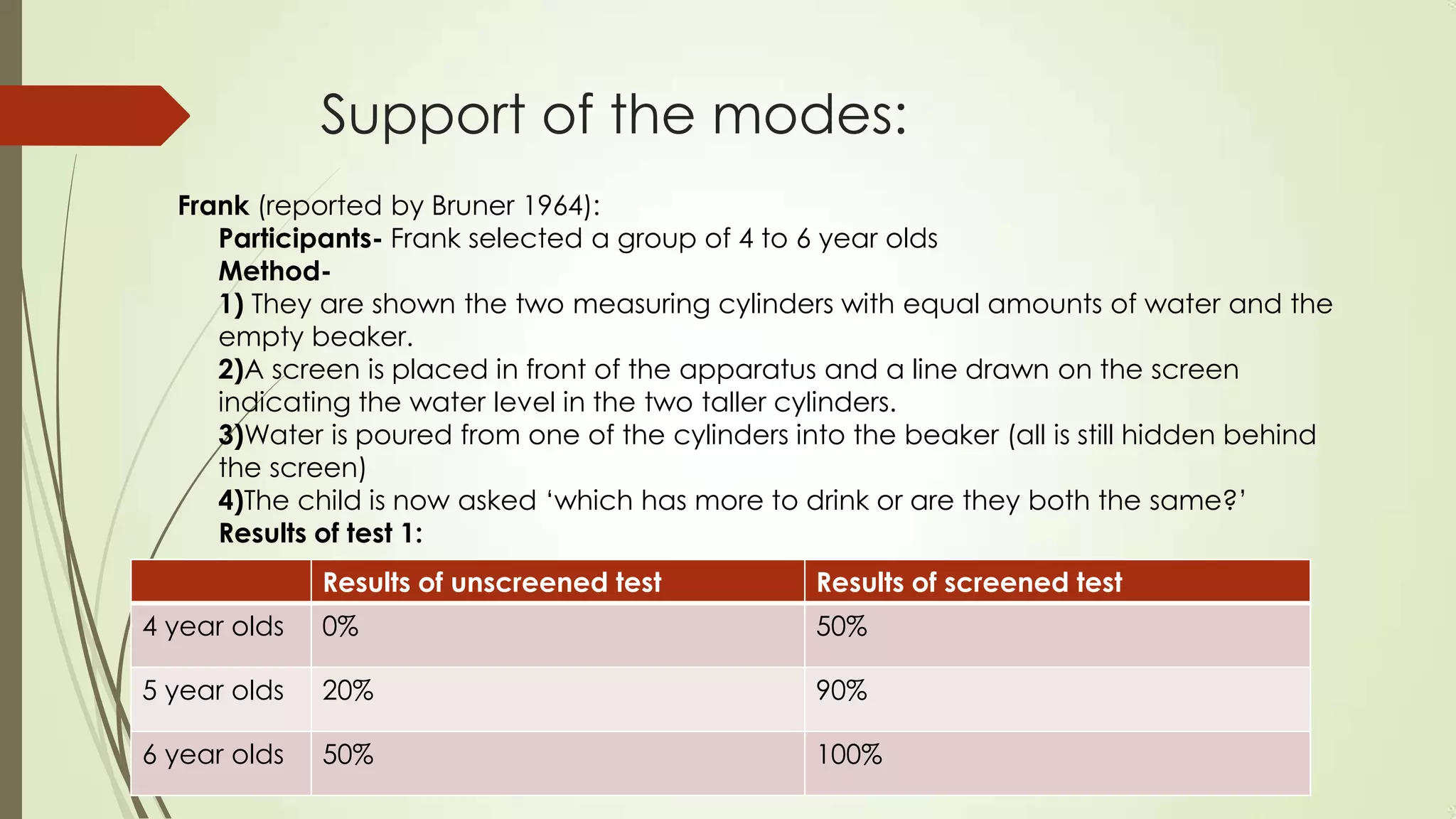 Support of the modes:

Frank (reported by Bruner 1964):
Participants- Frank selected a group of 4 to 6 year olds
Method-
1) They are shown the two measuring cylinders with equal amounts of water and the empty beaker.
2)A screen is placed in front of the apparatus and a line drawn on the screen indicating the water level in the two taller cylinders.
3)Water is poured from one of the cylinders into the beaker (all is still hidden behind the screen)
4)The child is now asked ‘which has more to drink or are they both the same?’
Results of test 1:

| | Results of unscreened test | Results of screened test |
|---|---|---|
| 4 year olds | 0% | 50% |
| 5 year olds | 20% | 90% |
| 6 year olds | 50% | 100% |